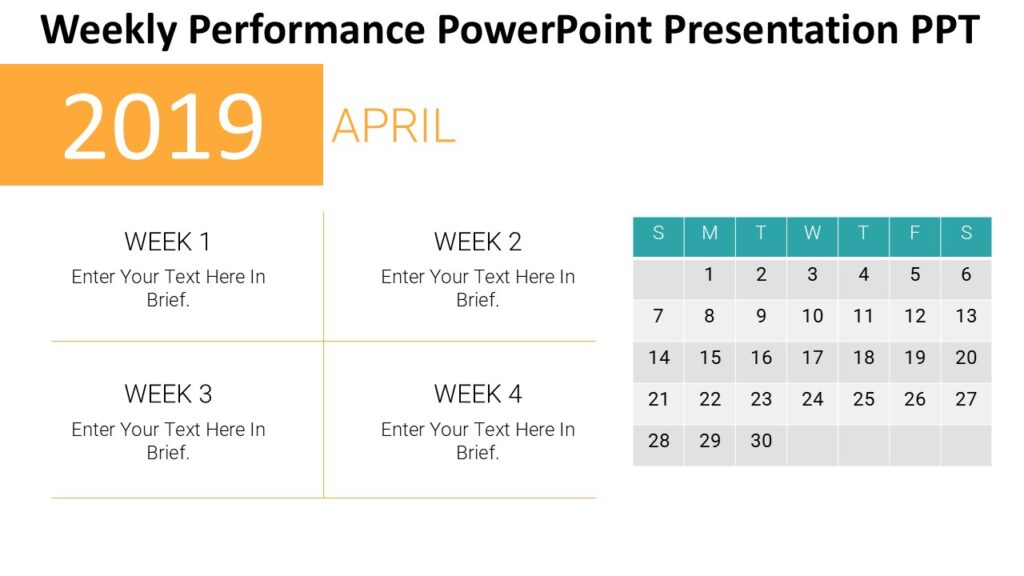 Weekly Performance PowerPoint Presentation PPT

2019

APRIL

WEEK 1
Enter Your Text Here In Brief.

WEEK 2
Enter Your Text Here In Brief.

WEEK 3
Enter Your Text Here In Brief.

WEEK 4
Enter Your Text Here In Brief.

| S | M | T | W | T | F | S |
|---|---|---|---|---|---|---|
| | 1 | 2 | 3 | 4 | 5 | 6 |
| 7 | 8 | 9 | 10 | 11 | 12 | 13 |
| 14 | 15 | 16 | 17 | 18 | 19 | 20 |
| 21 | 22 | 23 | 24 | 25 | 26 | 27 |
| 28 | 29 | 30 | | | | |